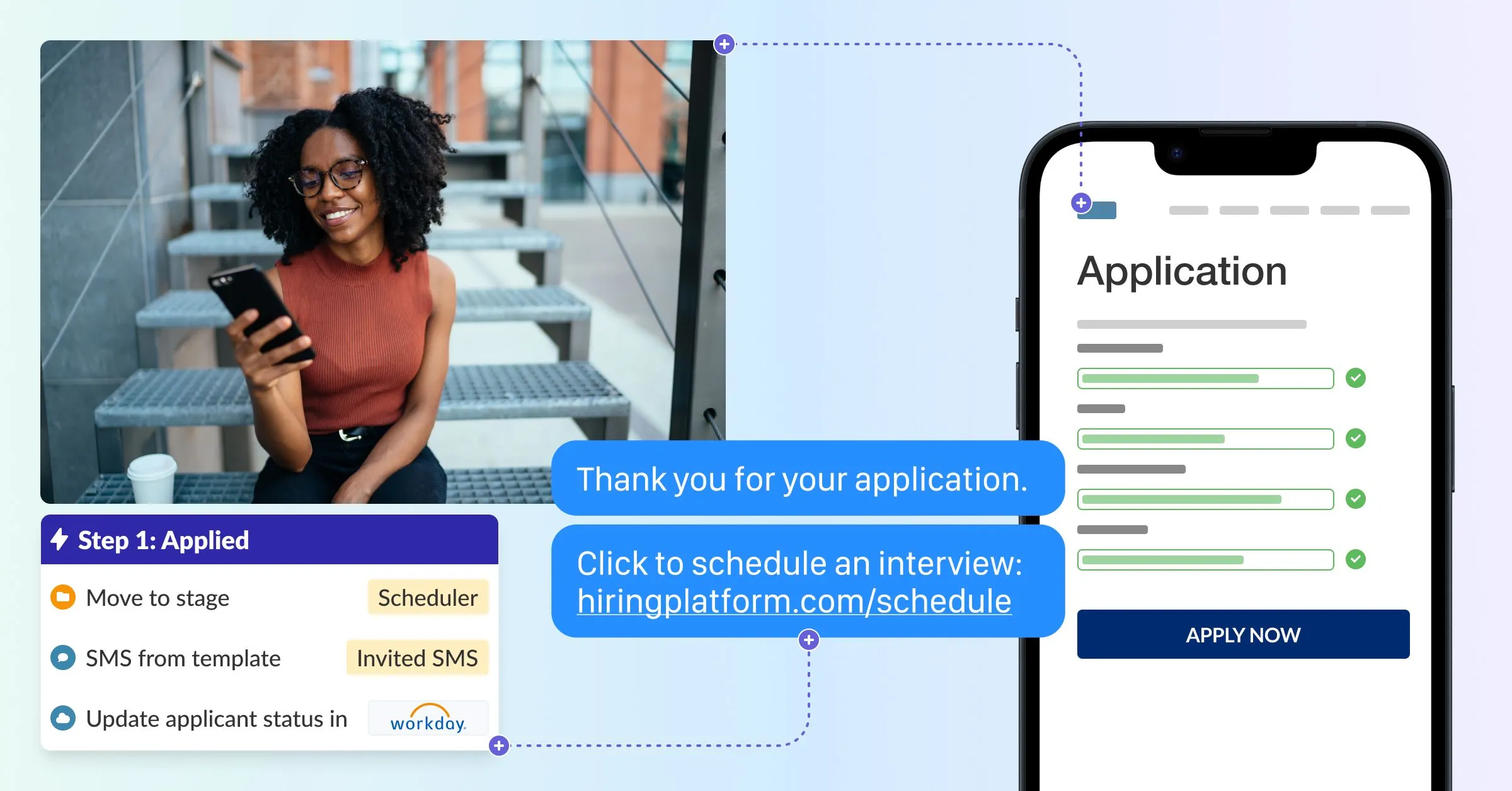 Step 1: Applied

Move to stage Scheduler

SMS from template Invited SMS

Update applicant status in workday.

Thank you for your application.

Click to schedule an interview: hiringplatform.com/schedule

Application

APPLY NOW